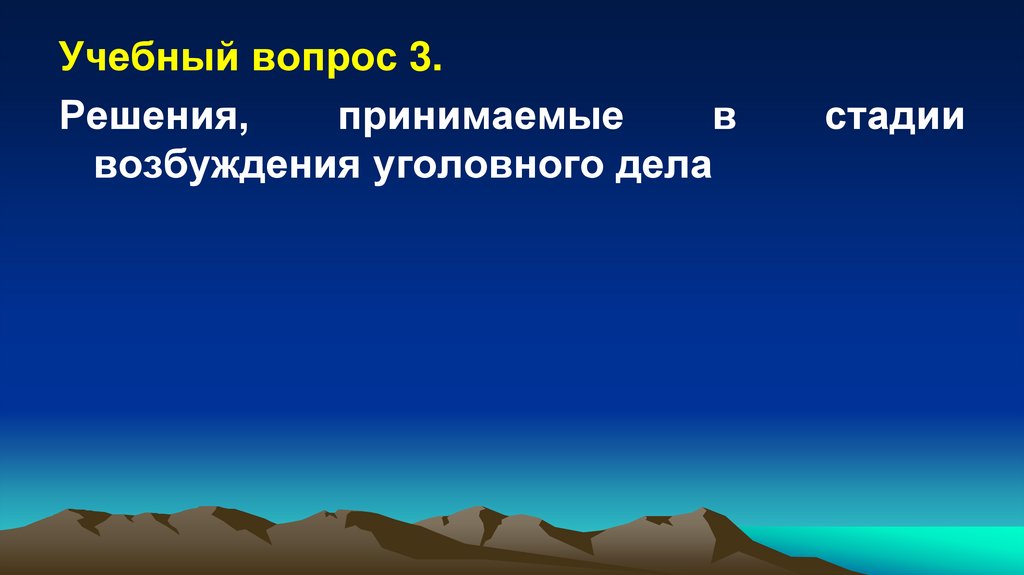 Учебный вопрос 3.

Решения, принимаемые в стадии возбуждения уголовного дела